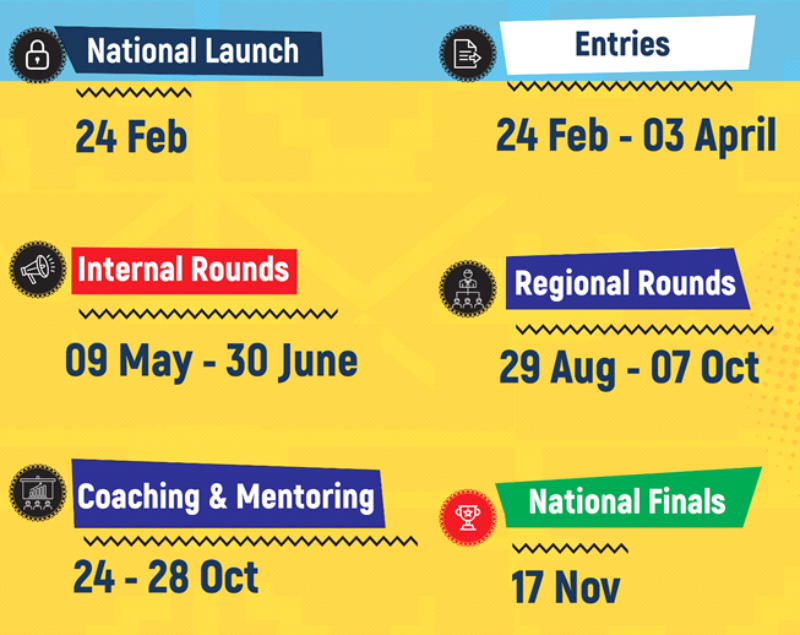 National Launch

24 Feb

Entries

24 Feb - 03 April

Internal Rounds

09 May - 30 June

Regional Rounds

29 Aug - 07 Oct

Coaching & Mentoring

24 - 28 Oct

National Finals

17 Nov